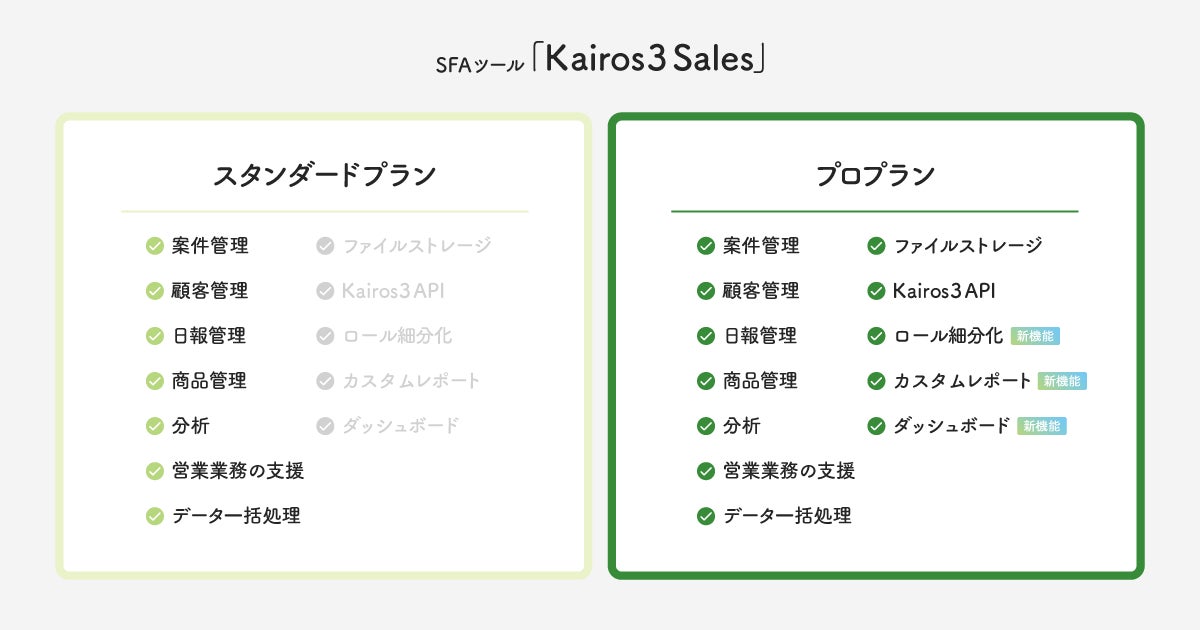 SFAツール「Kairos3 Sales」

スタンダードプラン

案件管理
顧客管理
日報管理
商品管理
分析
営業業務の支援
データ一括処理

ファイルストレージ
Kairos3 API
ロール細分化
カスタムレポート
ダッシュボード

プロプラン

案件管理
顧客管理
日報管理
商品管理
分析
営業業務の支援
データ一括処理

ファイルストレージ
Kairos3 API
ロール細分化 新機能
カスタムレポート 新機能
ダッシュボード 新機能